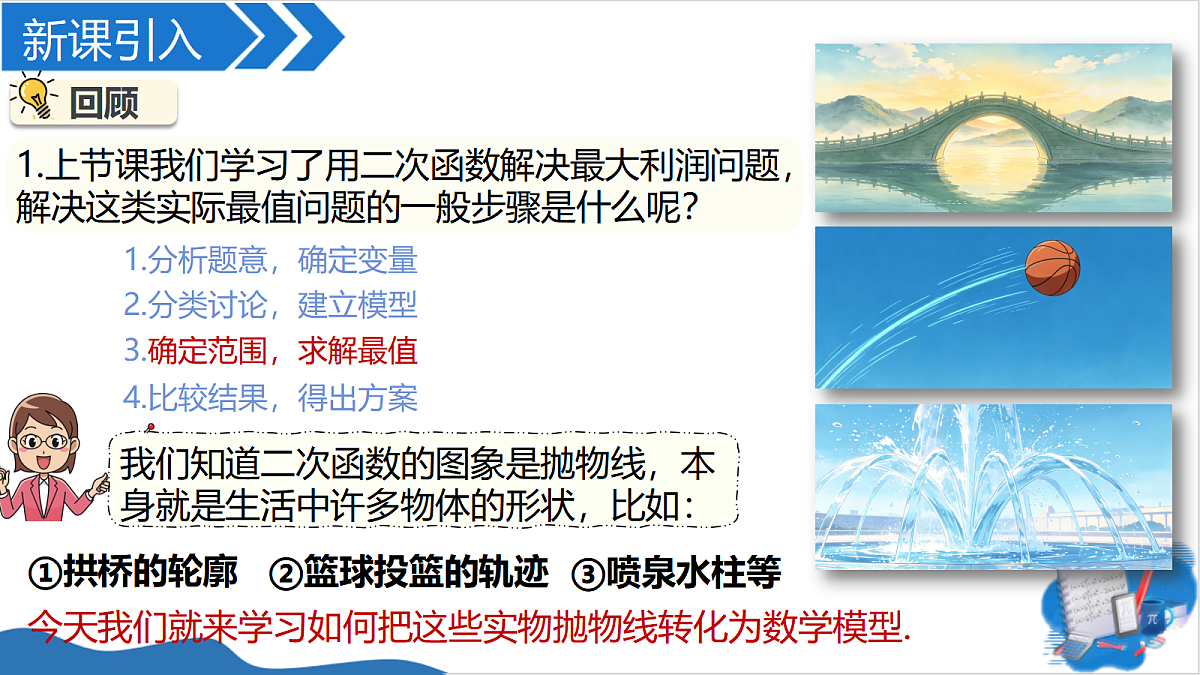 新课引入

回顾

1.上节课我们学习了用二次函数解决最大利润问题，解决这类实际最值问题的一般步骤是什么呢？

1.分析题意，确定变量
2.分类讨论，建立模型
3.确定范围，求解最值
4.比较结果，得出方案

我们知道二次函数的图象是抛物线，本身就是生活中许多物体的形状，比如：

①拱桥的轮廓 ②篮球投篮的轨迹 ③喷泉水柱等

今天我们就来学习如何把这些实物抛物线转化为数学模型.